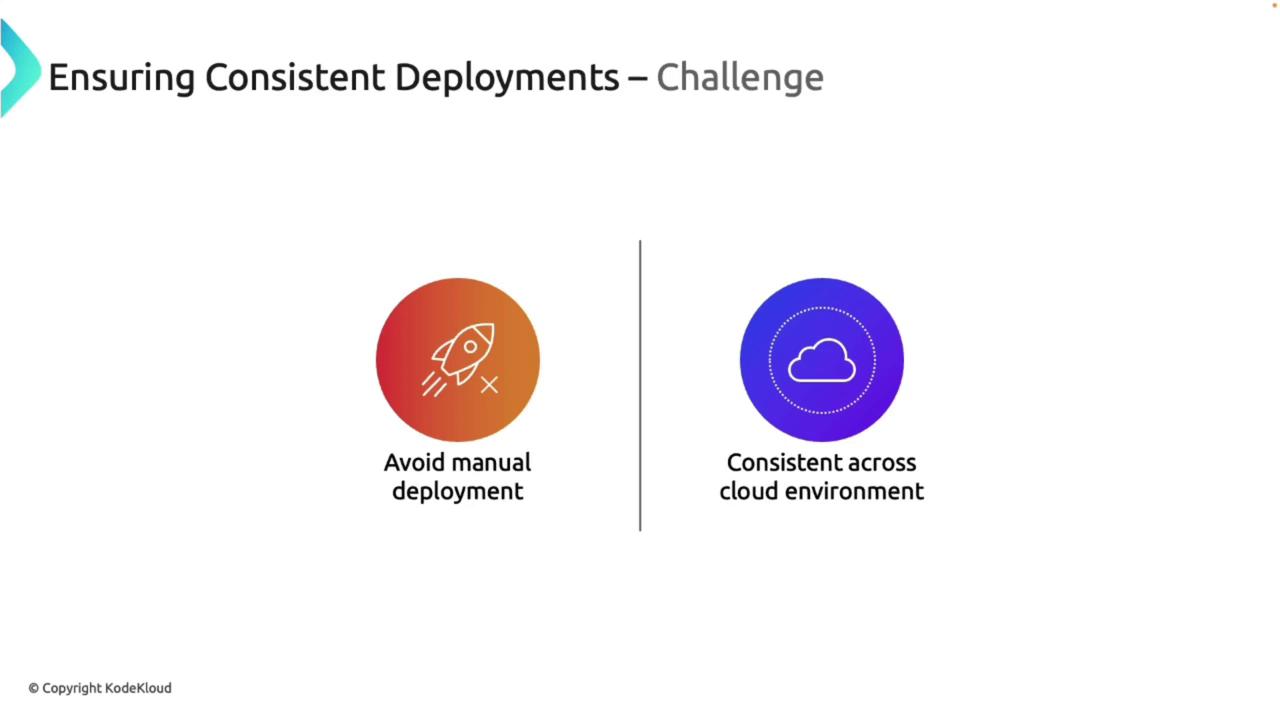 Ensuring Consistent Deployments – Challenge

Avoid manual deployment

Consistent across cloud environment

© Copyright KodeKloud